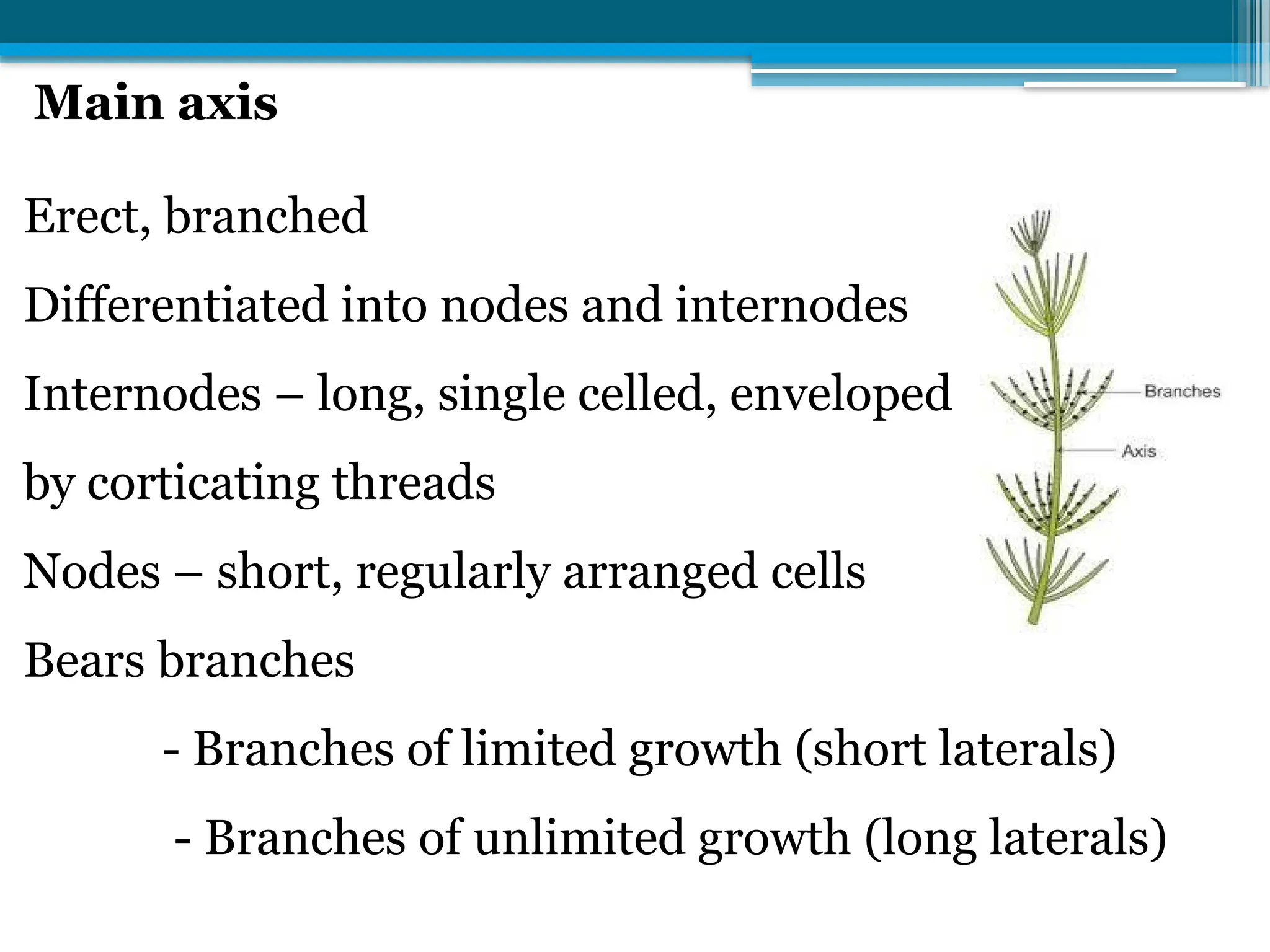 Main axis

Erect, branched

Differentiated into nodes and internodes

Internodes – long, single celled, enveloped by corticating threads

Nodes – short, regularly arranged cells

Bears branches

- Branches of limited growth (short laterals)

- Branches of unlimited growth (long laterals)

Branches

Axis